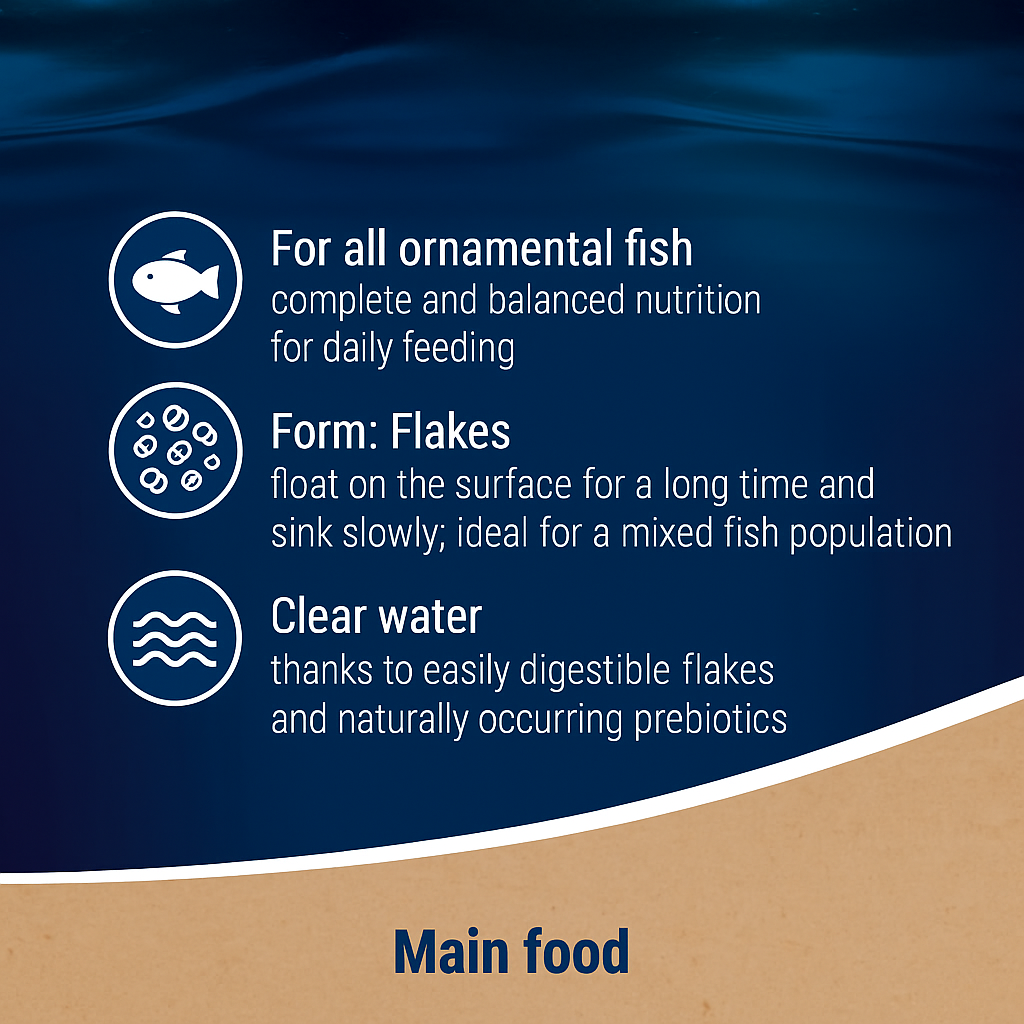 For all ornamental fish
complete and balanced nutrition for daily feeding

Form: Flakes
float on the surface for a long time and sink slowly; ideal for a mixed fish population

Clear water
thanks to easily digestible flakes and naturally occurring prebiotics

Main food